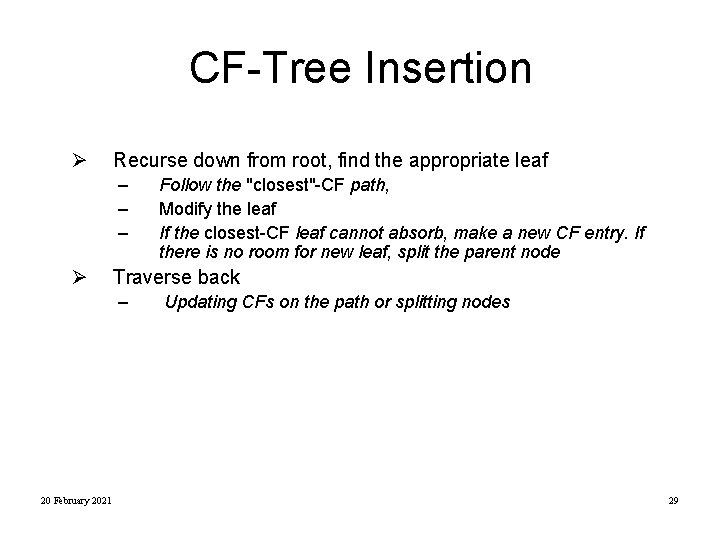 CF-Tree Insertion

➢ Recurse down from root, find the appropriate leaf
– Follow the "closest"-CF path,
– Modify the leaf
– If the closest-CF leaf cannot absorb, make a new CF entry. If there is no room for new leaf, split the parent node

➢ Traverse back
– Updating CFs on the path or splitting nodes

20 February 2021

29